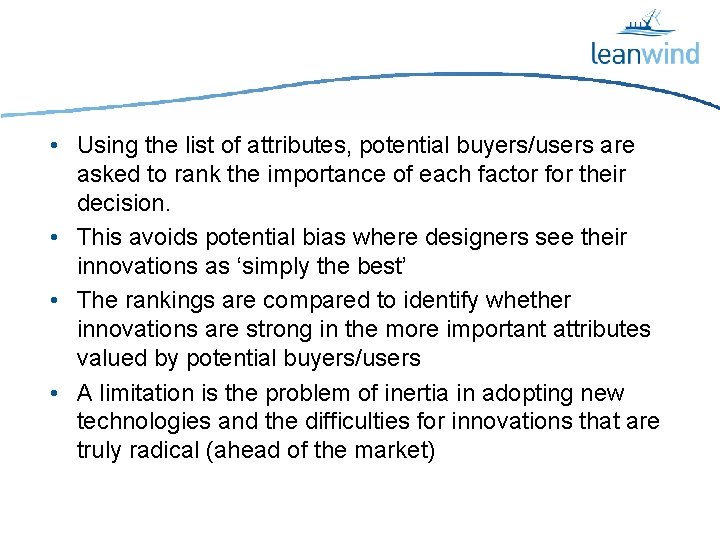 leanwind

• Using the list of attributes, potential buyers/users are asked to rank the importance of each factor for their decision.
• This avoids potential bias where designers see their innovations as ‘simply the best’
• The rankings are compared to identify whether innovations are strong in the more important attributes valued by potential buyers/users
• A limitation is the problem of inertia in adopting new technologies and the difficulties for innovations that are truly radical (ahead of the market)